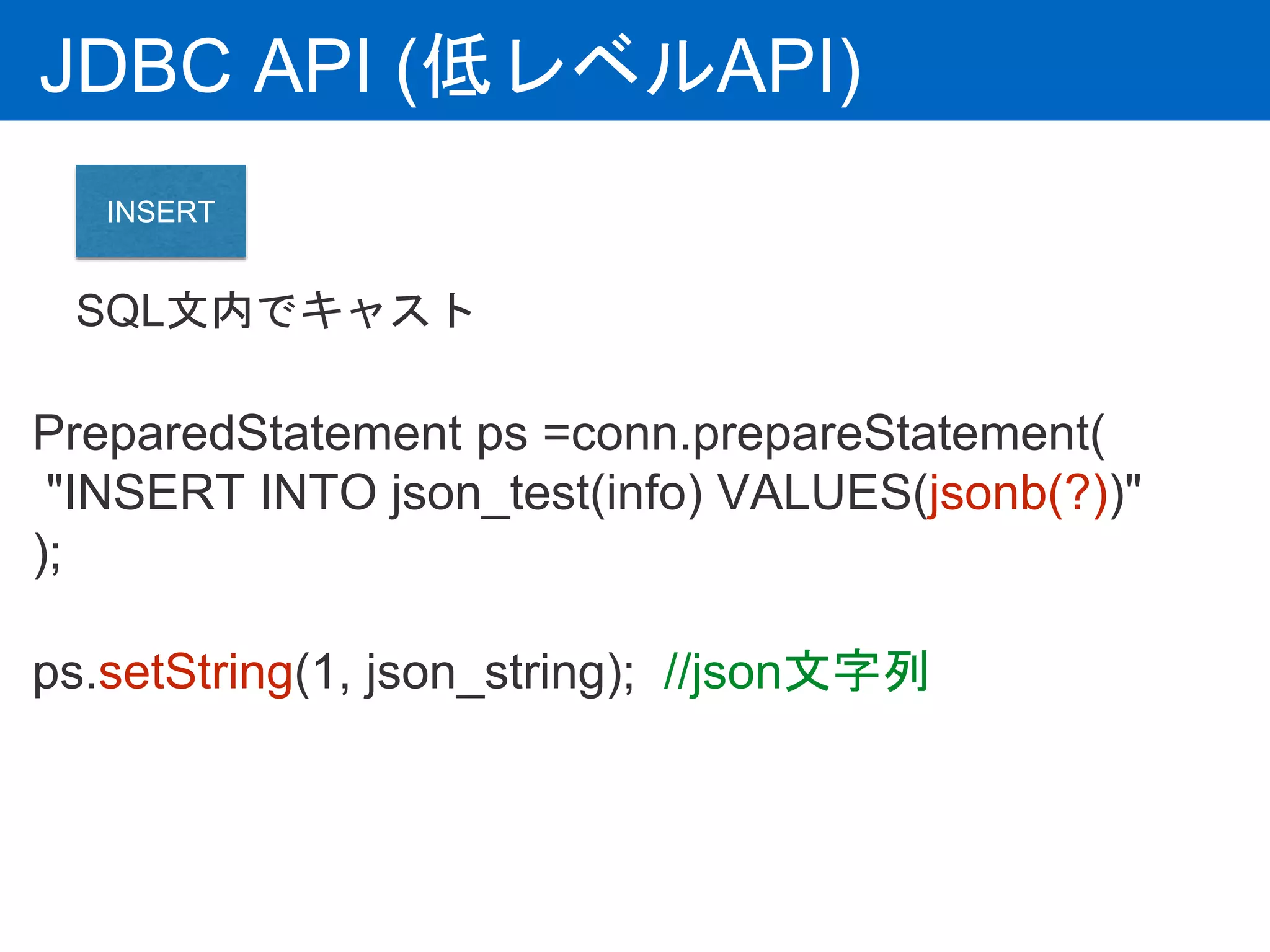 JDBC API (低レベルAPI)

INSERT

SQL文内でキャスト

PreparedStatement ps =conn.prepareStatement(
"INSERT INTO json_test(info) VALUES(jsonb(?))"
);

ps.setString(1, json_string); //json文字列